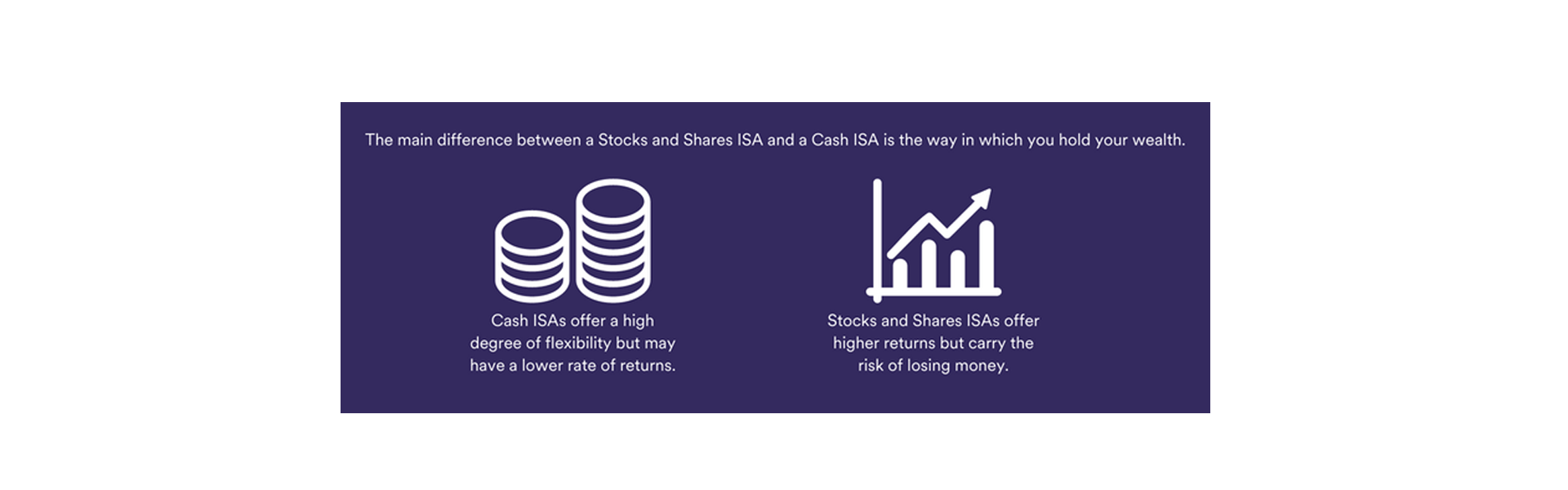 The main difference between a Stocks and Shares ISA and a Cash ISA is the way in which you hold your wealth.

Cash ISAs offer a high degree of flexibility but may have a lower rate of returns.

Stocks and Shares ISAs offer higher returns but carry the risk of losing money.